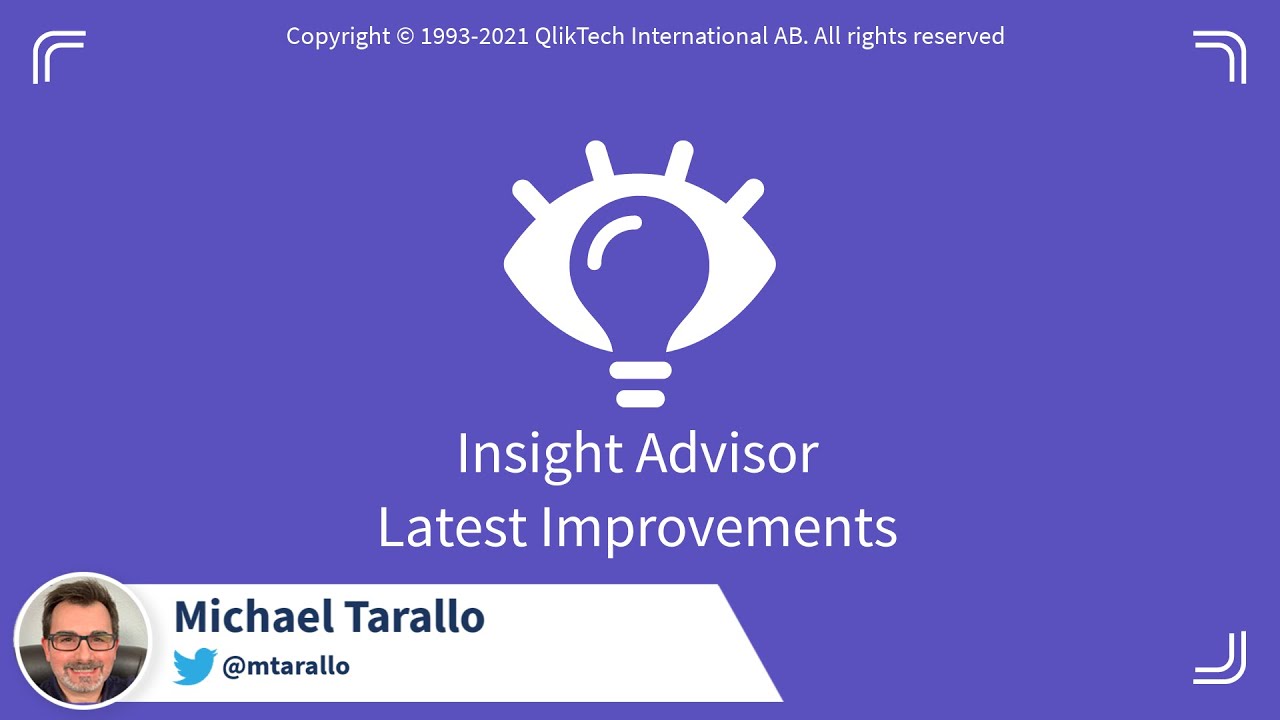 Copyright © 1993-2021 QlikTech International AB. All rights reserved

Insight Advisor
Latest Improvements

Michael Tarallo
@mtarallo